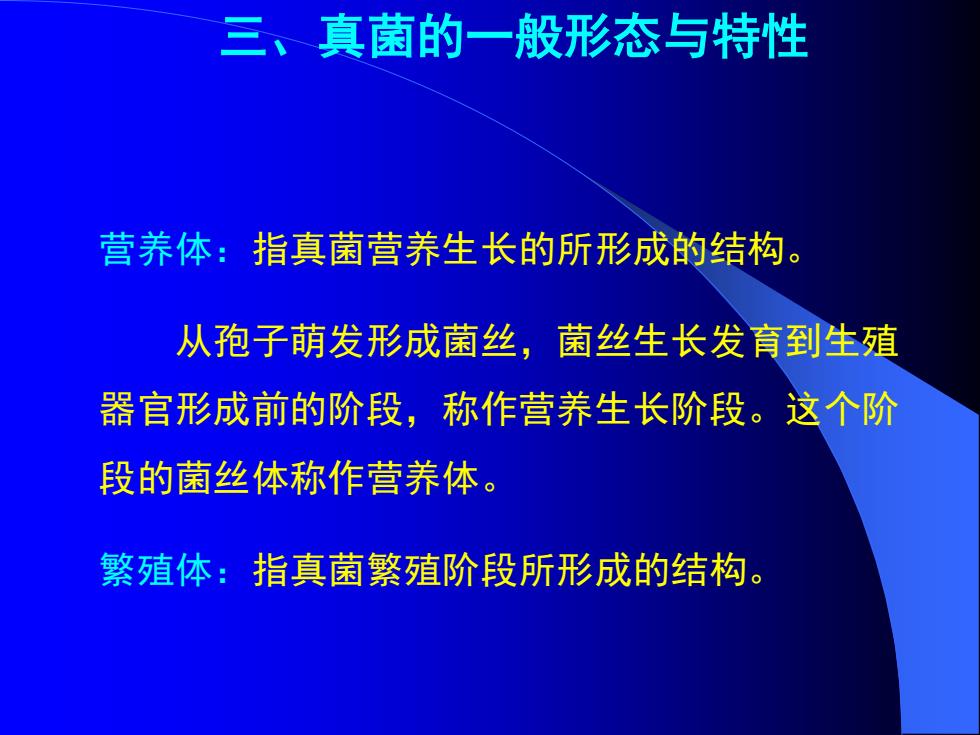 三、真菌的一般形态与特性

营养体：指真菌营养生长的所形成的结构。

从孢子萌发形成菌丝，菌丝生长发育到生殖器官形成前的阶段，称作营养生长阶段。这个阶段的菌丝体称作营养体。

繁殖体：指真菌繁殖阶段所形成的结构。